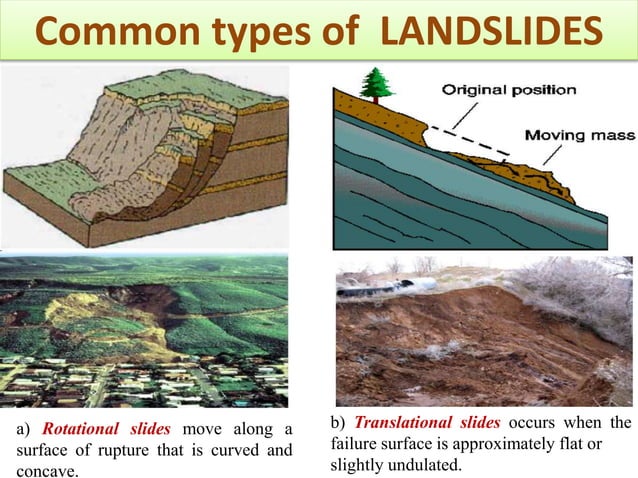 Common types of LANDSLIDES

Original position

Moving mass

a) Rotational slides move along a surface of rupture that is curved and concave.

b) Translational slides occurs when the failure surface is approximately flat or slightly undulated.